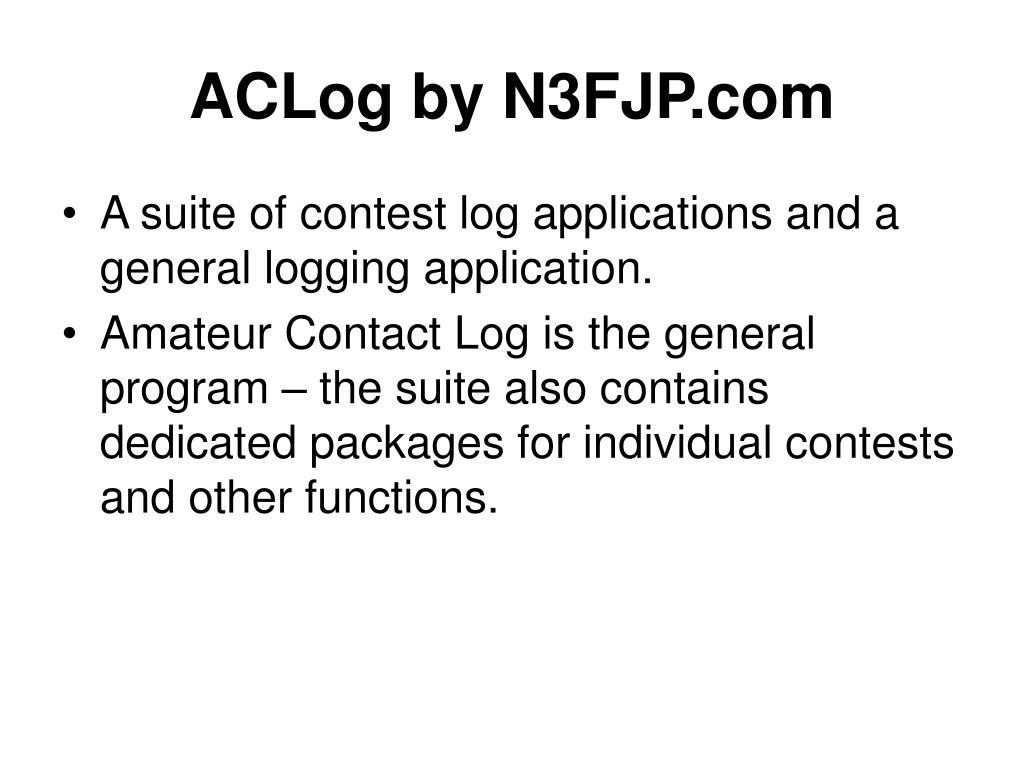 ACLog by N3FJP.com

• A suite of contest log applications and a general logging application.
• Amateur Contact Log is the general program – the suite also contains dedicated packages for individual contests and other functions.